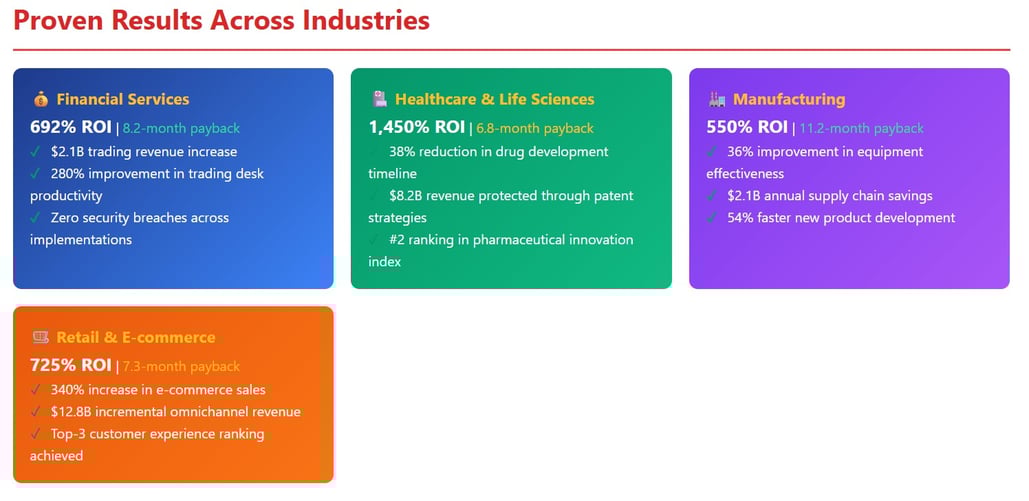 Proven Results Across Industries

💰 Financial Services
692% ROI | 8.2-month payback
✓ $2.1B trading revenue increase
✓ 280% improvement in trading desk productivity
✓ Zero security breaches across implementations

🏥 Healthcare & Life Sciences
1,450% ROI | 6.8-month payback
✓ 38% reduction in drug development timeline
✓ $8.2B revenue protected through patent strategies
✓ #2 ranking in pharmaceutical innovation index

🏭 Manufacturing
550% ROI | 11.2-month payback
✓ 36% improvement in equipment effectiveness
✓ $2.1B annual supply chain savings
✓ 54% faster new product development

🛒 Retail & E-commerce
725% ROI | 7.3-month payback
✓ 340% increase in e-commerce sales
✓ $12.8B incremental omnichannel revenue
✓ Top-3 customer experience ranking achieved